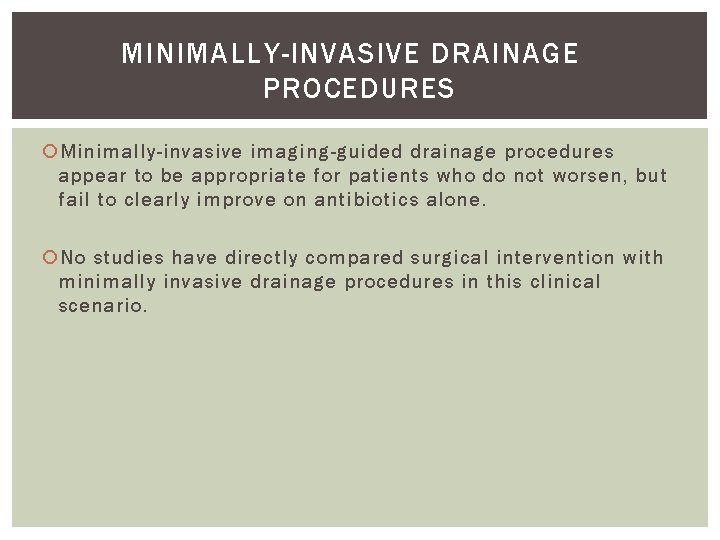 MINIMALLY-INVASIVE DRAINAGE PROCEDURES

Minimally-invasive imaging-guided drainage procedures appear to be appropriate for patients who do not worsen, but fail to clearly improve on antibiotics alone.

No studies have directly compared surgical intervention with minimally invasive drainage procedures in this clinical scenario.